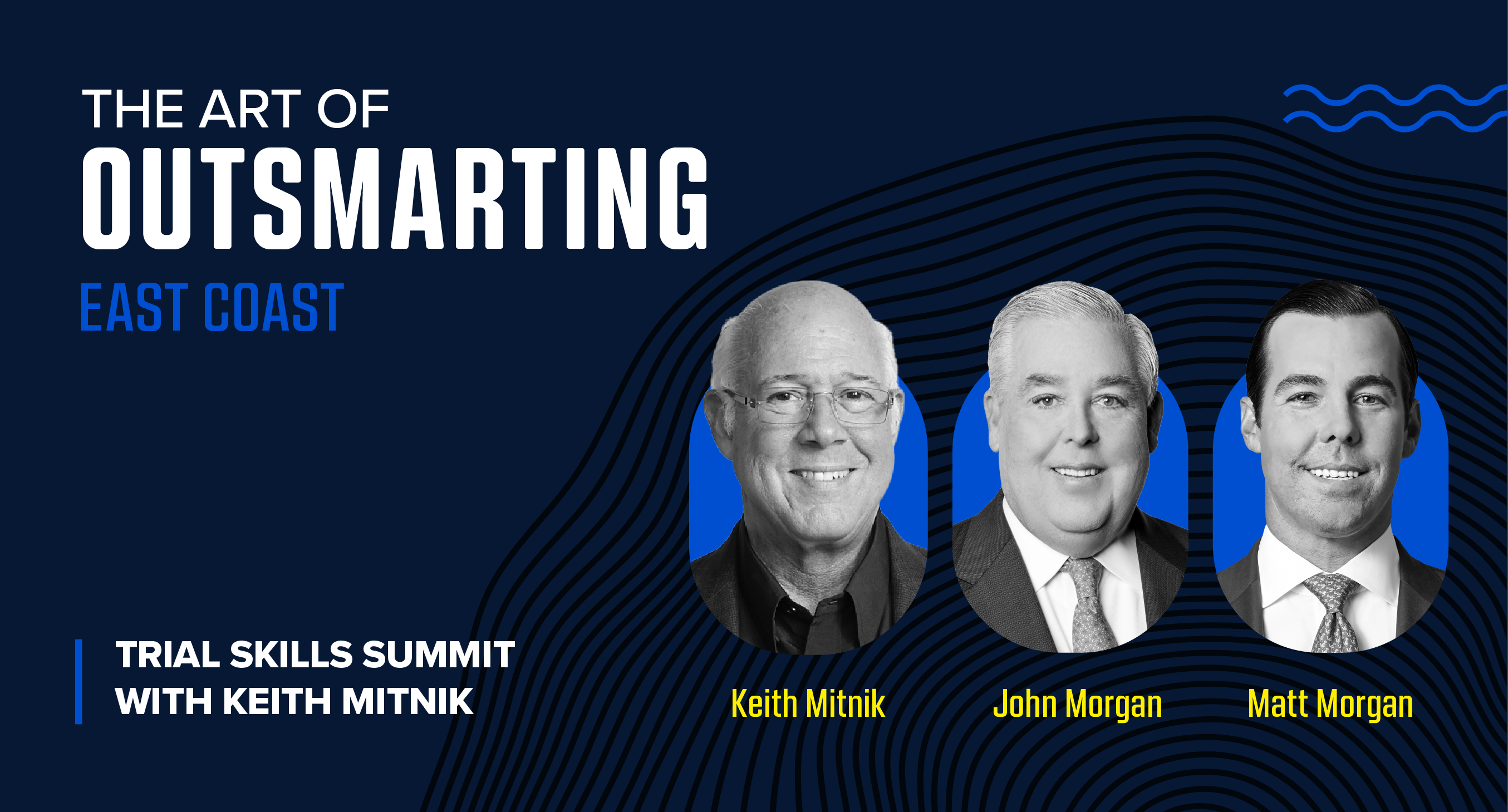 THE ART OF
OUTSMARTING
EAST COAST

TRIAL SKILLS SUMMIT
WITH KEITH MITNIK

Keith Mitnik

John Morgan

Matt Morgan